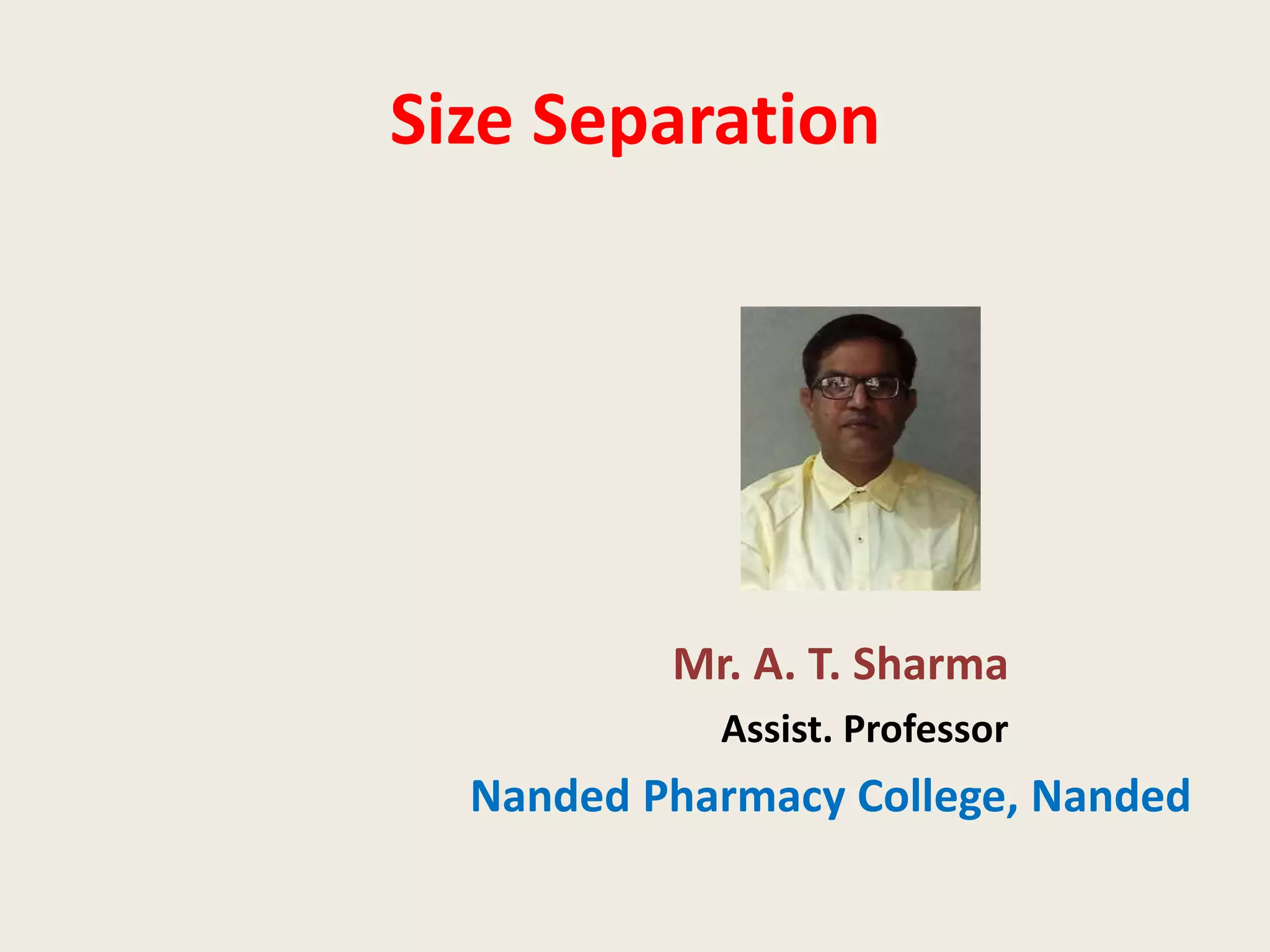 Size Separation

Mr. A. T. Sharma

Assist. Professor

Nanded Pharmacy College, Nanded